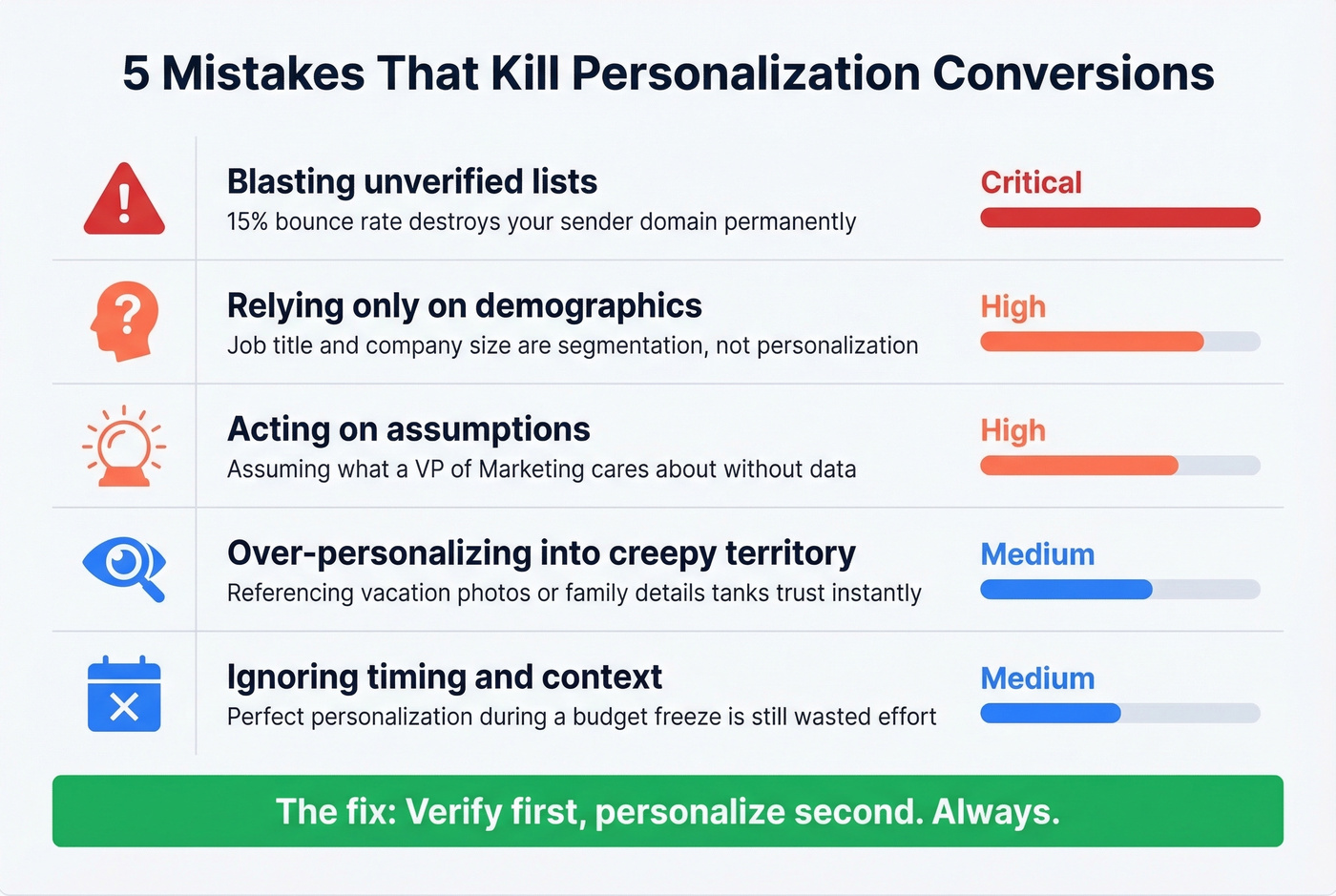 5 Mistakes That Kill Personalization Conversions

Blasting unverified lists
15% bounce rate destroys your sender domain permanently
Critical

Relying only on demographics
Job title and company size are segmentation, not personalization
High

Acting on assumptions
Assuming what a VP of Marketing cares about without data
High

Over-personalizing into creepy territory
Referencing vacation photos or family details tanks trust instantly
Medium

Ignoring timing and context
Perfect personalization during a budget freeze is still wasted effort
Medium

The fix: Verify first, personalize second. Always.